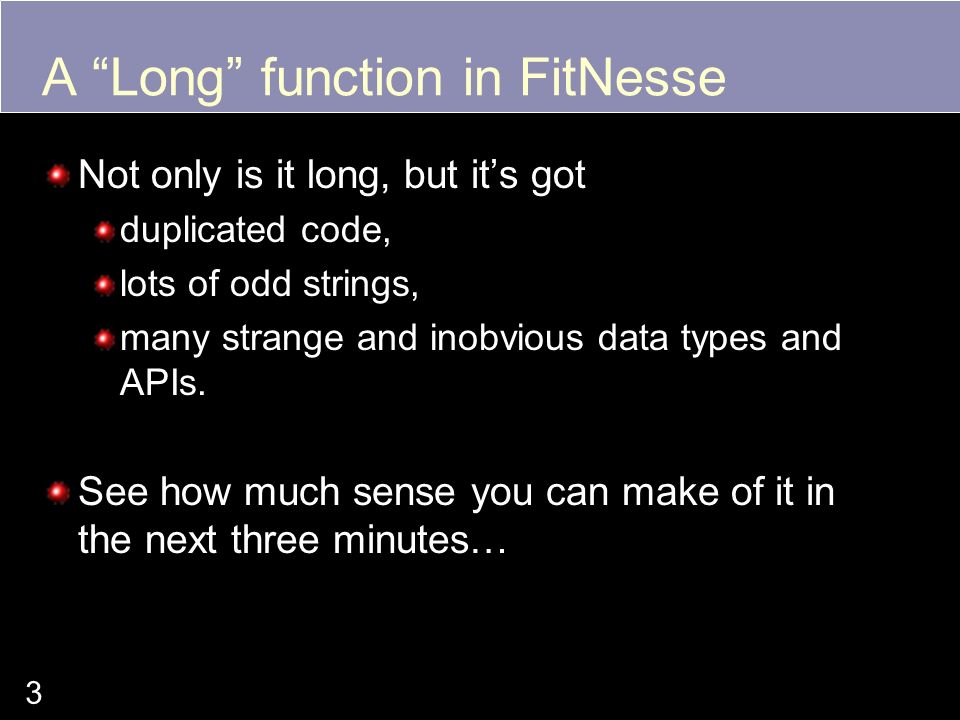 A “Long” function in FitNesse

Not only is it long, but it’s got

duplicated code,

lots of odd strings,

many strange and inobvious data types and APIs.

See how much sense you can make of it in the next three minutes…

3